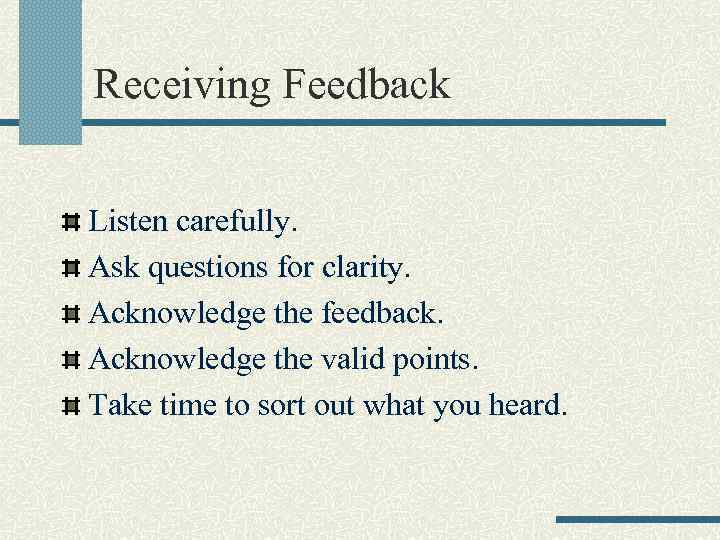 Receiving Feedback

Listen carefully.

Ask questions for clarity.

Acknowledge the feedback.

Acknowledge the valid points.

Take time to sort out what you heard.